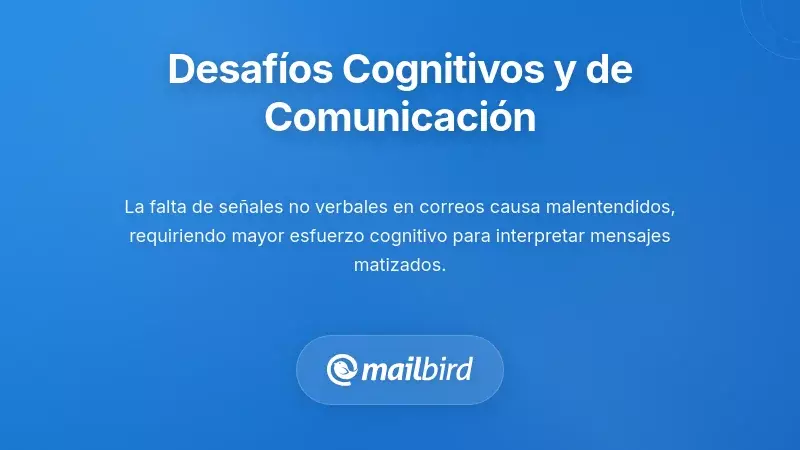 Desafíos Cognitivos y de Comunicación

La falta de señales no verbales en correos causa malentendidos, requiriendo mayor esfuerzo cognitivo para interpretar mensajes matizados.

mailbird